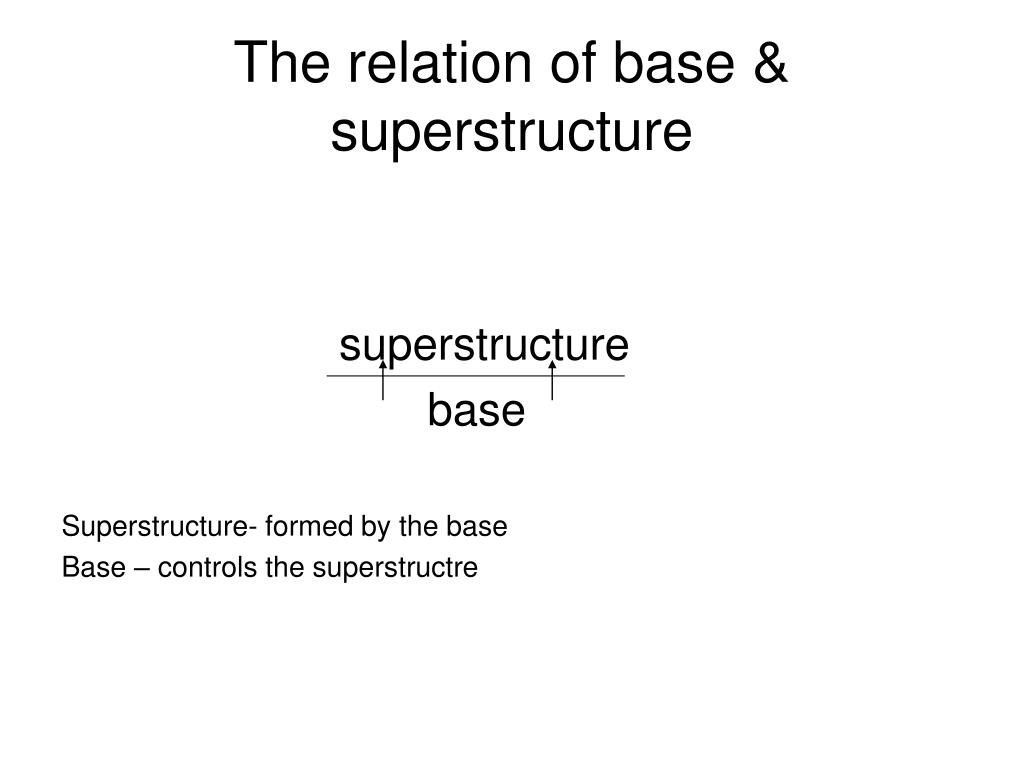 The relation of base & superstructure

superstructure

base

Superstructure- formed by the base

Base – controls the superstructre